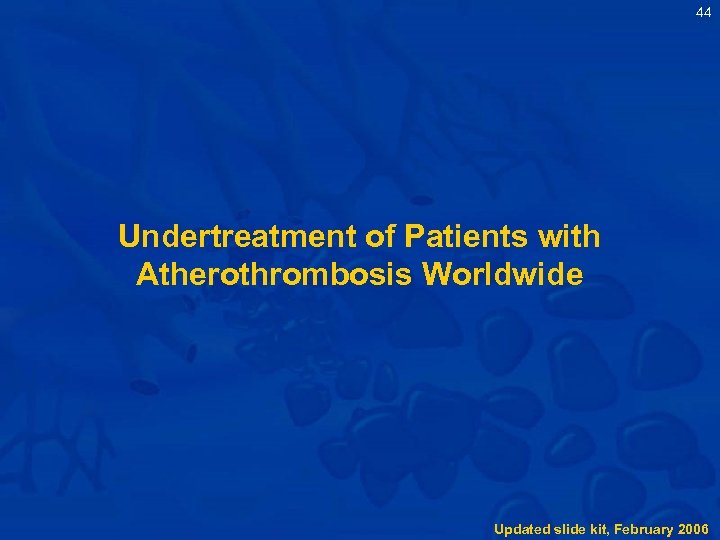 44

Undertreatment of Patients with Atherothrombosis Worldwide

Updated slide kit, February 2006